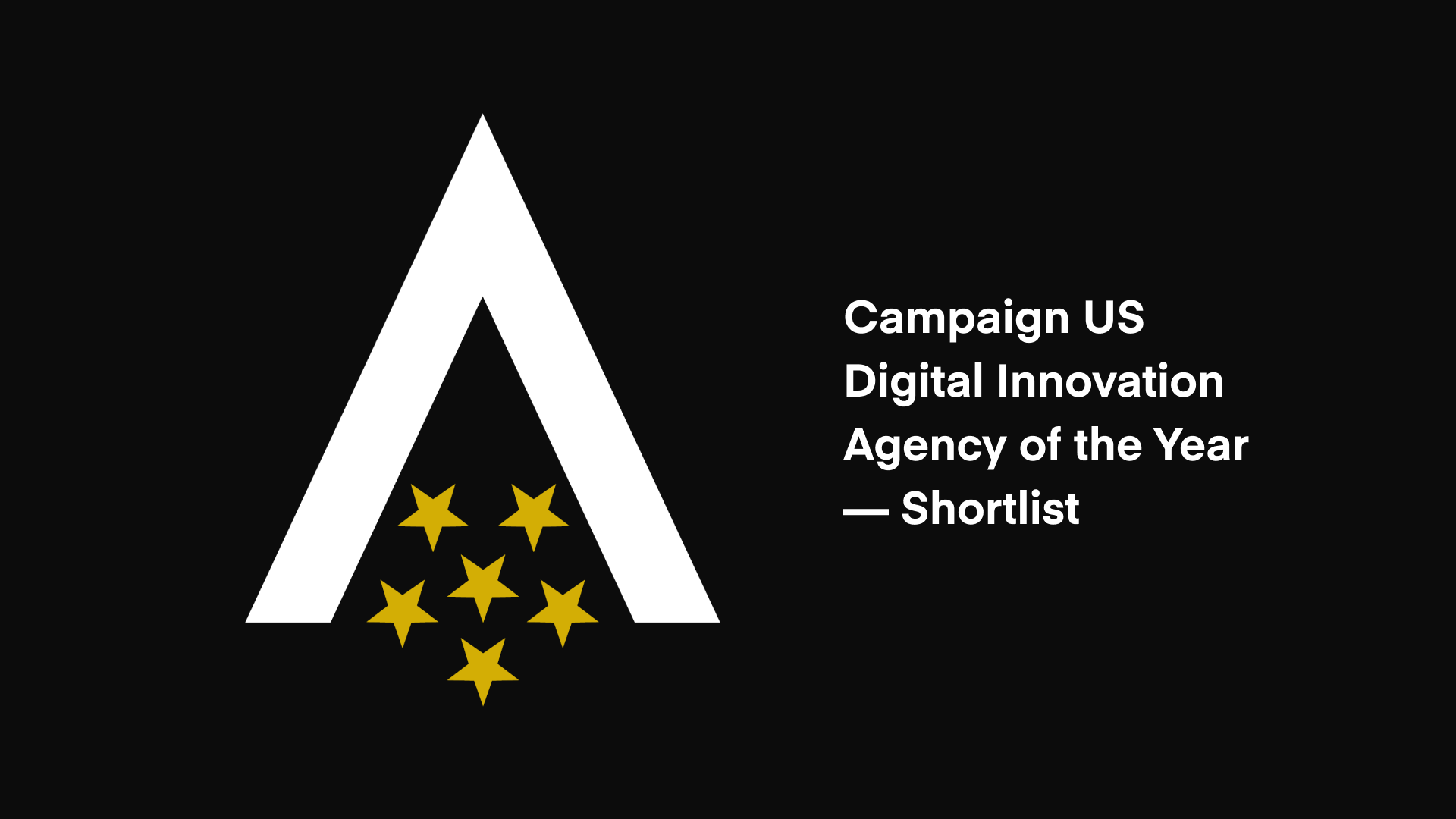 Campaign US
Digital Innovation
Agency of the Year
— Shortlist